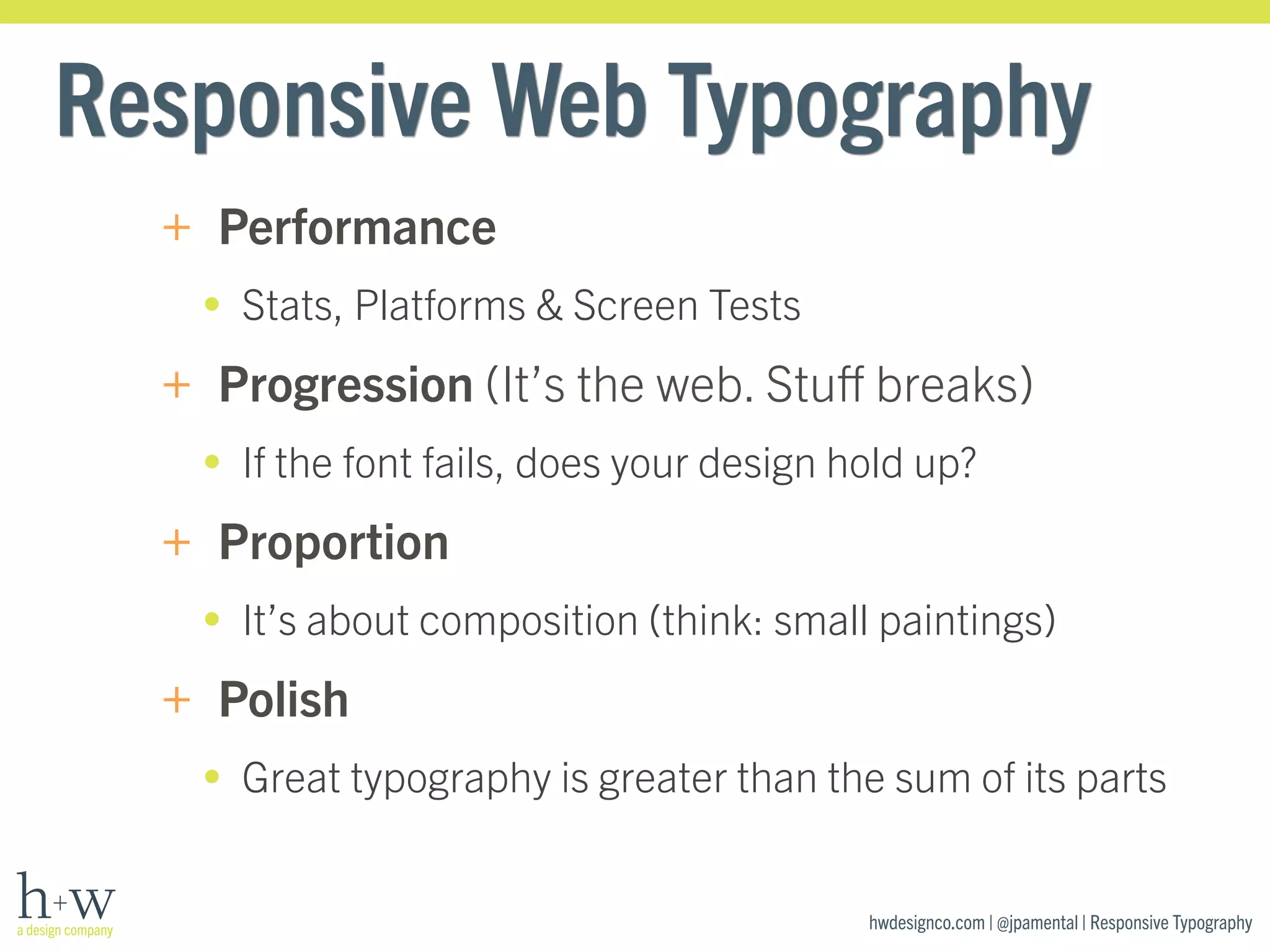 Responsive Web Typography

+ Performance
• Stats, Platforms & Screen Tests
+ Progression (It's the web. Stuff breaks)
• If the font fails, does your design hold up?
+ Proportion
• It's about composition (think: small paintings)
+ Polish
• Great typography is greater than the sum of its parts

h+w
a design company

hwdesignco.com | @jpamental | Responsive Typography